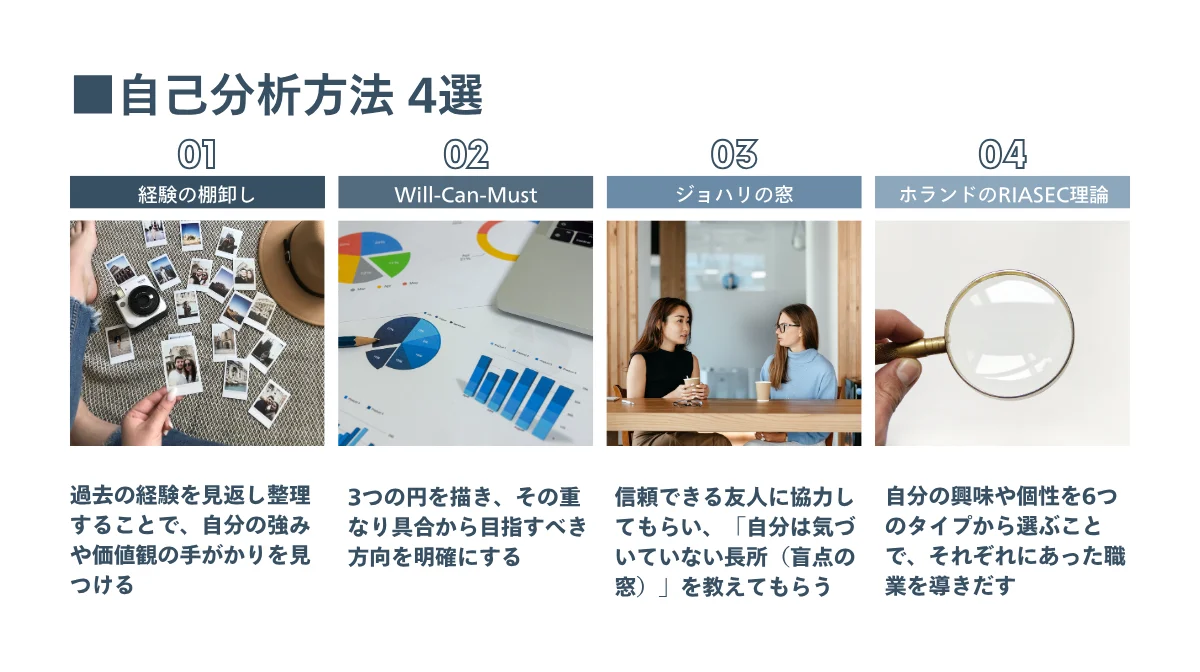 ■自己分析方法 4選

01
経験の棚卸し
過去の経験を見返し整理することで、自分の強みや価値観の手がかりを見つける

02
Will-Can-Must
3つの円を描き、その重なり具合から目指すべき方向を明確にする

03
ジョハリの窓
信頼できる友人に協力してもらい、「自分は気づいていない長所（盲点の窓）」を教えてもらう

04
ホランドのRIASEC理論
自分の興味や個性を6つのタイプから選ぶことで、それぞれにあった職業を導きだす